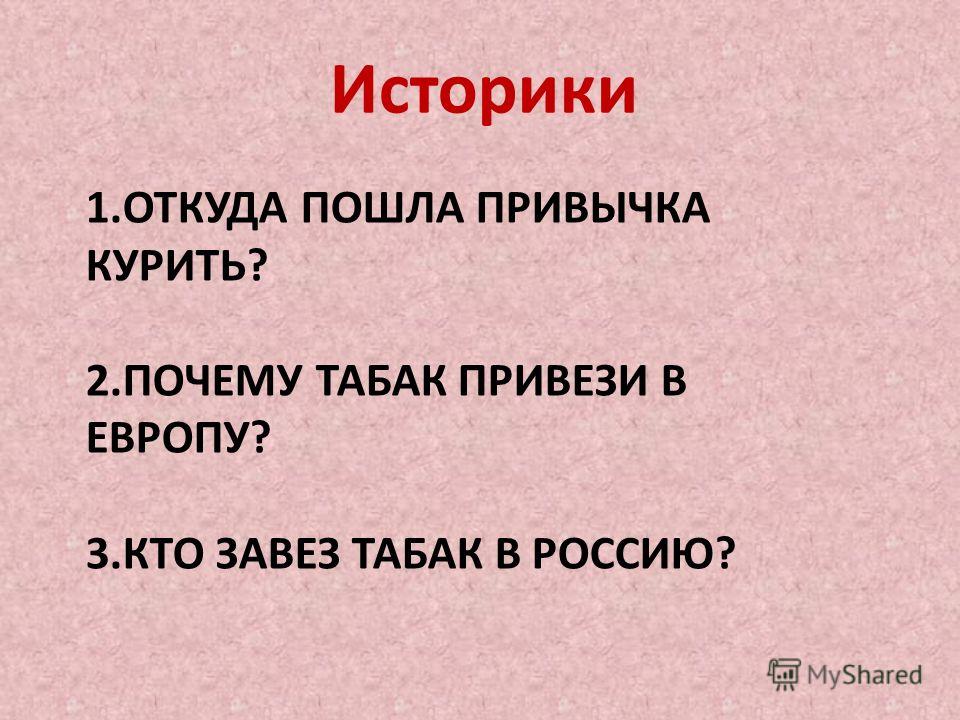 Историки

1.ОТКУДА ПОШЛА ПРИВЫЧКА КУРИТЬ?

2.ПОЧЕМУ ТАБАК ПРИВЕЗИ В ЕВРОПУ?

3.КТО ЗАВЕЗ ТАБАК В РОССИЮ?

MyShared